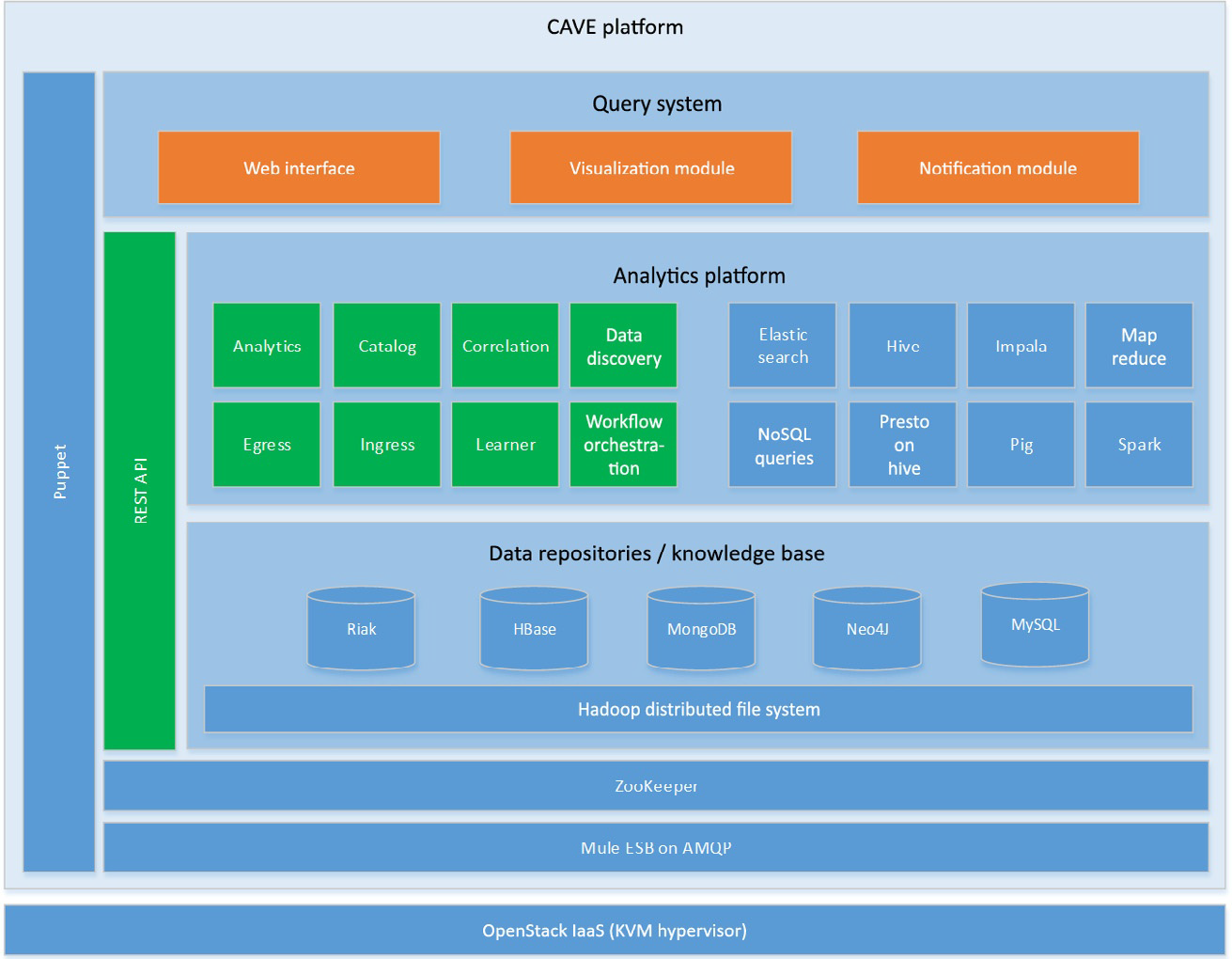 CAVE platform

Puppet

Query system

Web interface

Visualization module

Notification module

REST API

Analytics platform

Analytics

Catalog

Correlation

Data discovery

Egress

Ingress

Learner

Workflow orchestration

Elastic search

Hive

Impala

Map reduce

NoSQL queries

Presto on hive

Pig

Spark

Data repositories / knowledge base

Riak

HBase

MongoDB

Neo4J

MySQL

Hadoop distributed file system

ZooKeeper

Mule ESB on AMQP

OpenStack IaaS (KVM hypervisor)